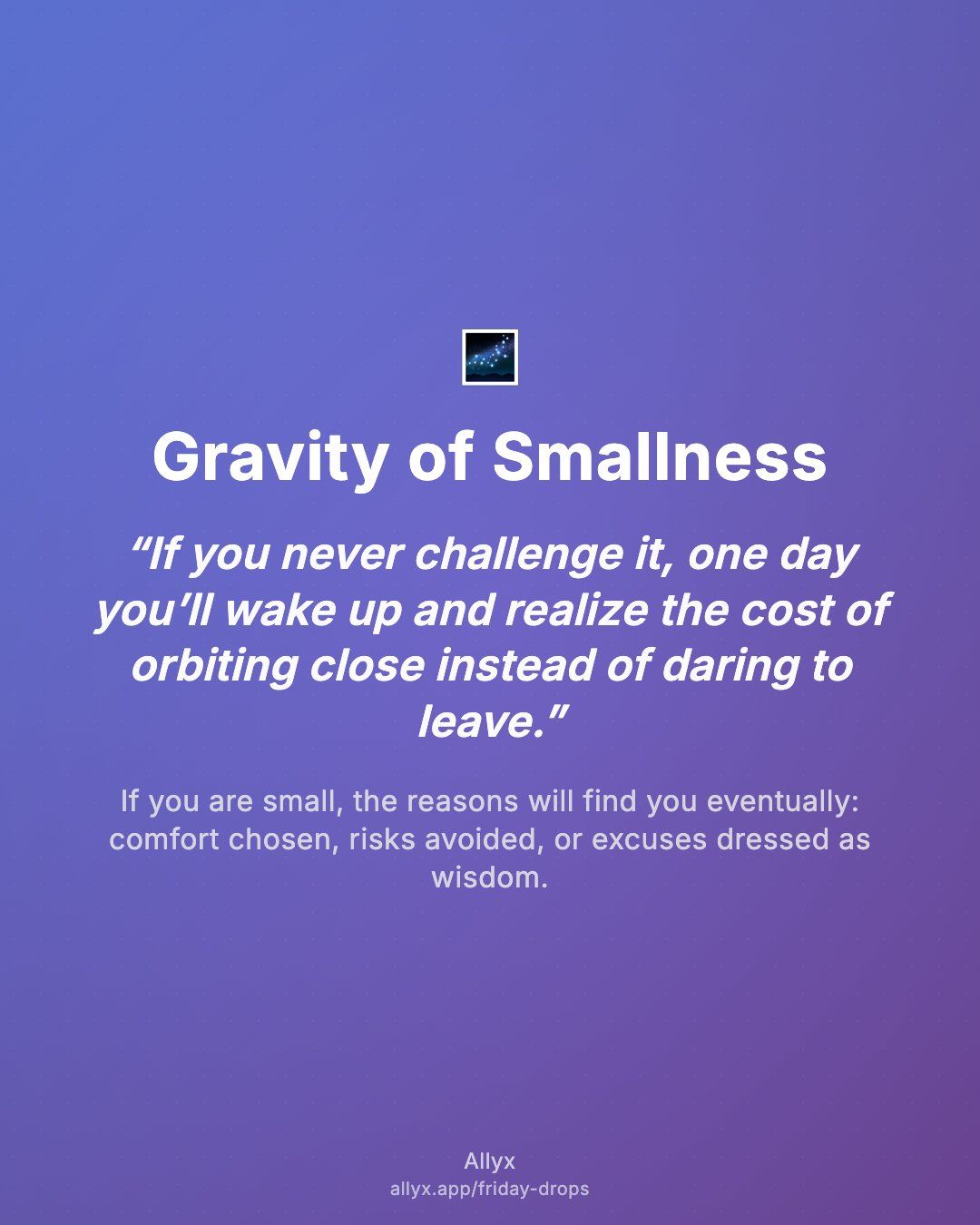 Gravity of Smallness

“If you never challenge it, one day you’ll wake up and realize the cost of orbiting close instead of daring to leave.”

If you are small, the reasons will find you eventually: comfort chosen, risks avoided, or excuses dressed as wisdom.

Allyx
allyx.app/friday-drops